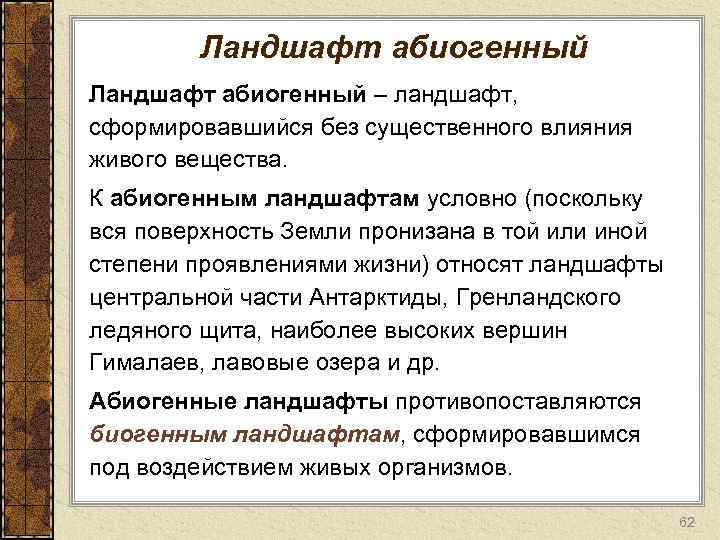 Ландшафт абиогенный

Ландшафт абиогенный – ландшафт, сформировавшийся без существенного влияния живого вещества.

К абиогенным ландшафтам условно (поскольку вся поверхность Земли пронизана в той или иной степени проявлениями жизни) относят ландшафты центральной части Антарктиды, Гренландского ледяного щита, наиболее высоких вершин Гималаев, лавовые озера и др.

Абиогенные ландшафты противопоставляются биогенным ландшафтам, сформировавшимся под воздействием живых организмов.

62